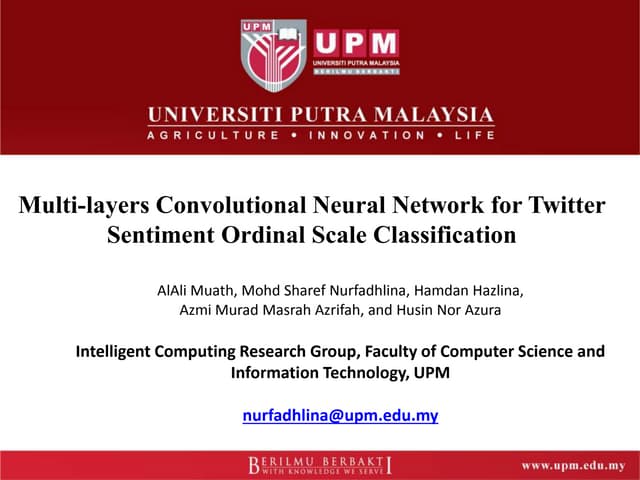 UPM
UPM
UNIVERSITI PUTRA MALAYSIA
BERILMU BERBAKTI

UNIVERSITI PUTRA MALAYSIA
AGRICULTURE • INNOVATION • LIFE

Multi-layers Convolutional Neural Network for Twitter Sentiment Ordinal Scale Classification

AlAli Muath, Mohd Sharef Nurfadhlina, Hamdan Hazlina, Azmi Murad Masrah Azrifah, and Husin Nor Azura

Intelligent Computing Research Group, Faculty of Computer Science and Information Technology, UPM

nurfadhlina@upm.edu.my

BERILMU BERBAKTI
WITH KNOWLEDGE WE SERVE

www.upm.edu.my